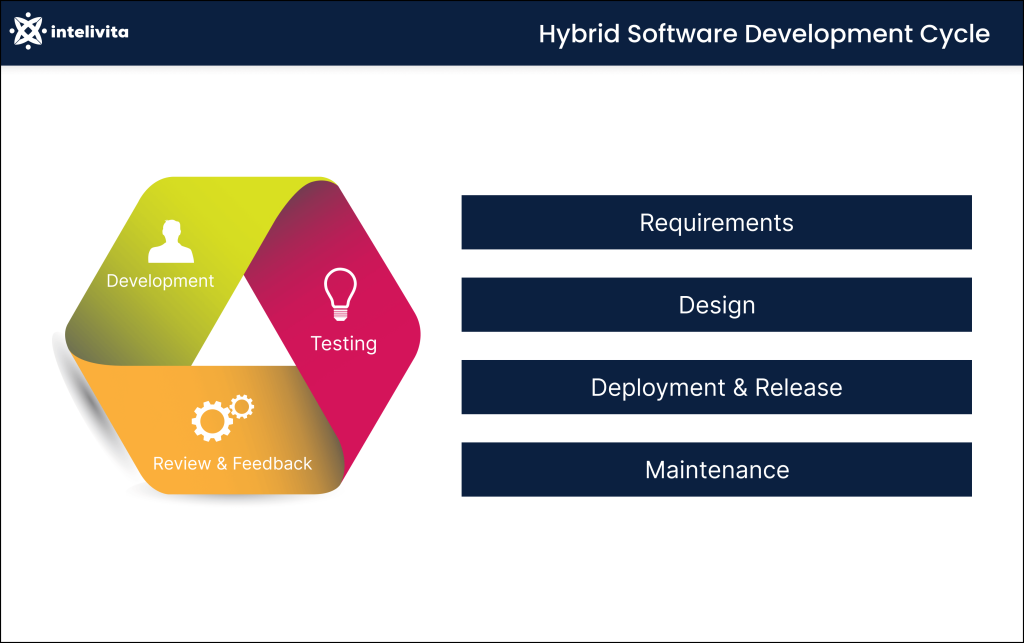 intelivita

Hybrid Software Development Cycle

Development

Testing

Review & Feedback

Requirements

Design

Deployment & Release

Maintenance